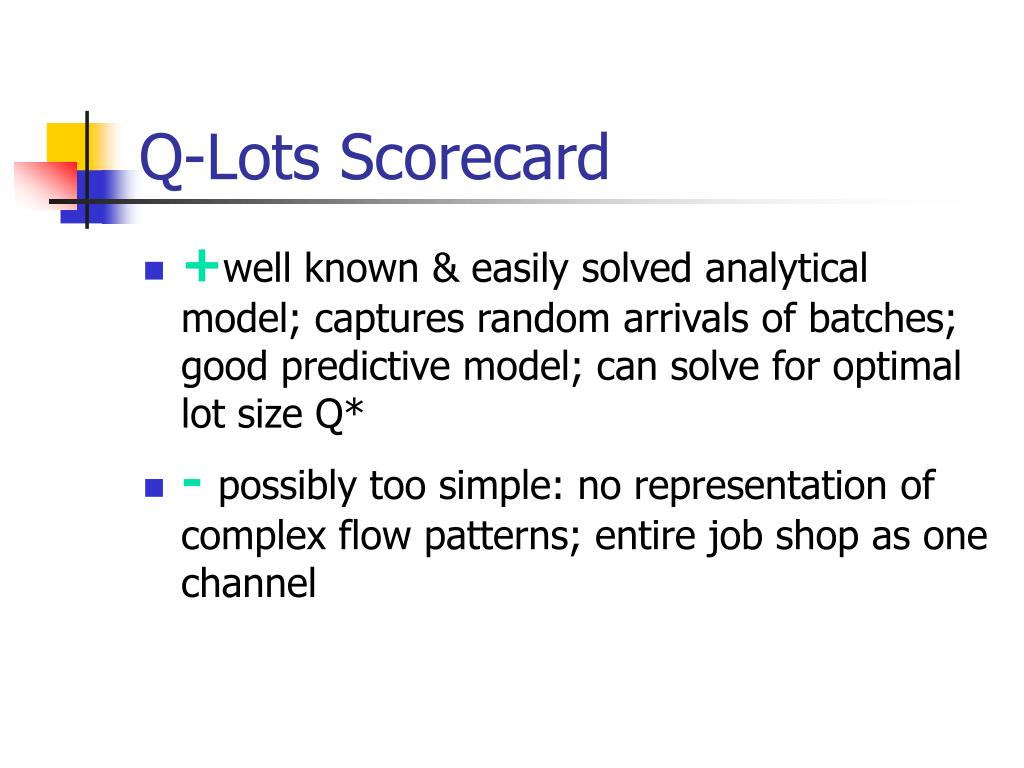 Q-Lots Scorecard

+well known & easily solved analytical model; captures random arrivals of batches; good predictive model; can solve for optimal lot size Q*

- possibly too simple: no representation of complex flow patterns; entire job shop as one channel